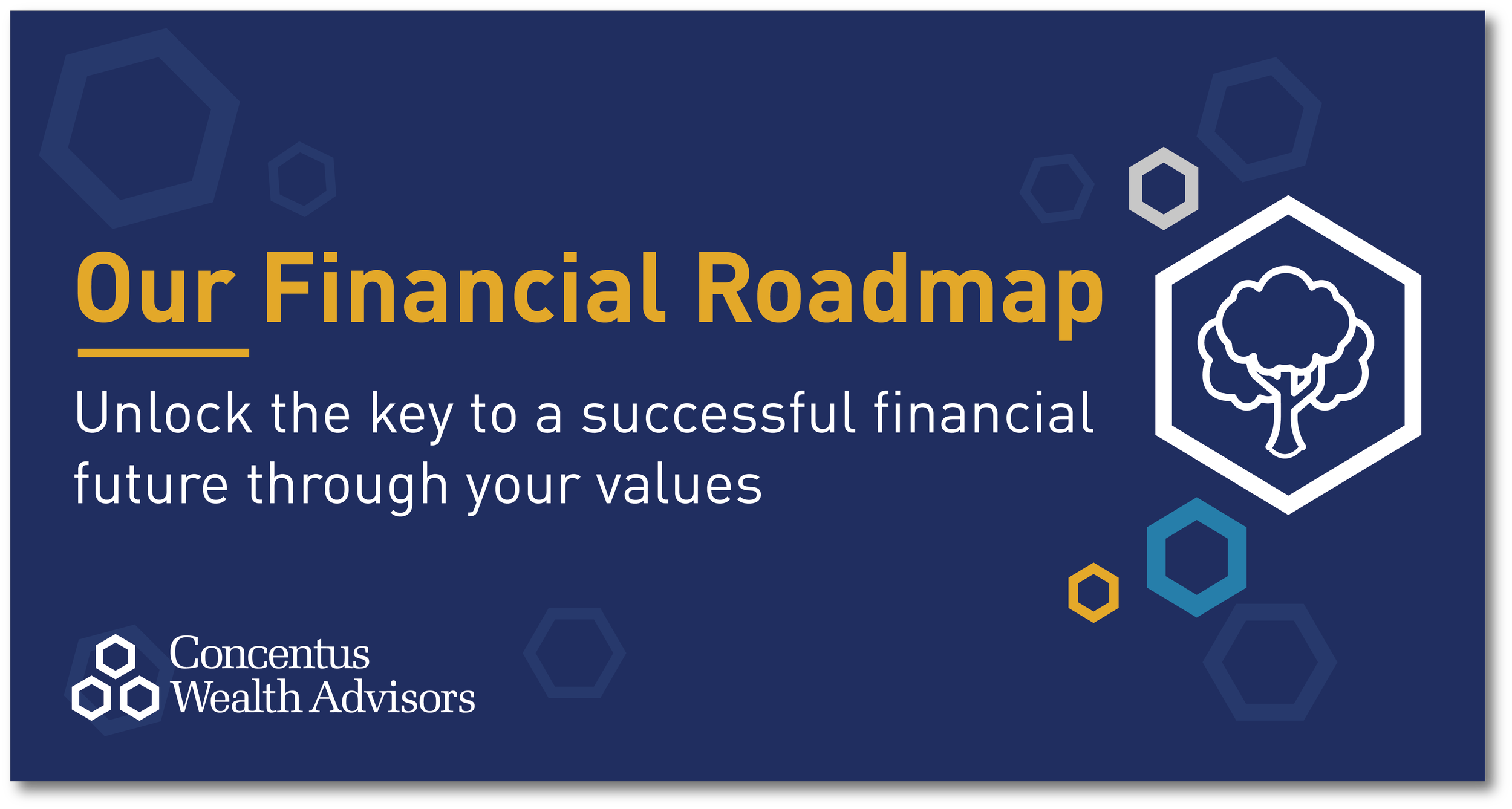 Our Financial Roadmap

Unlock the key to a successful financial future through your values

Concentus Wealth Advisors